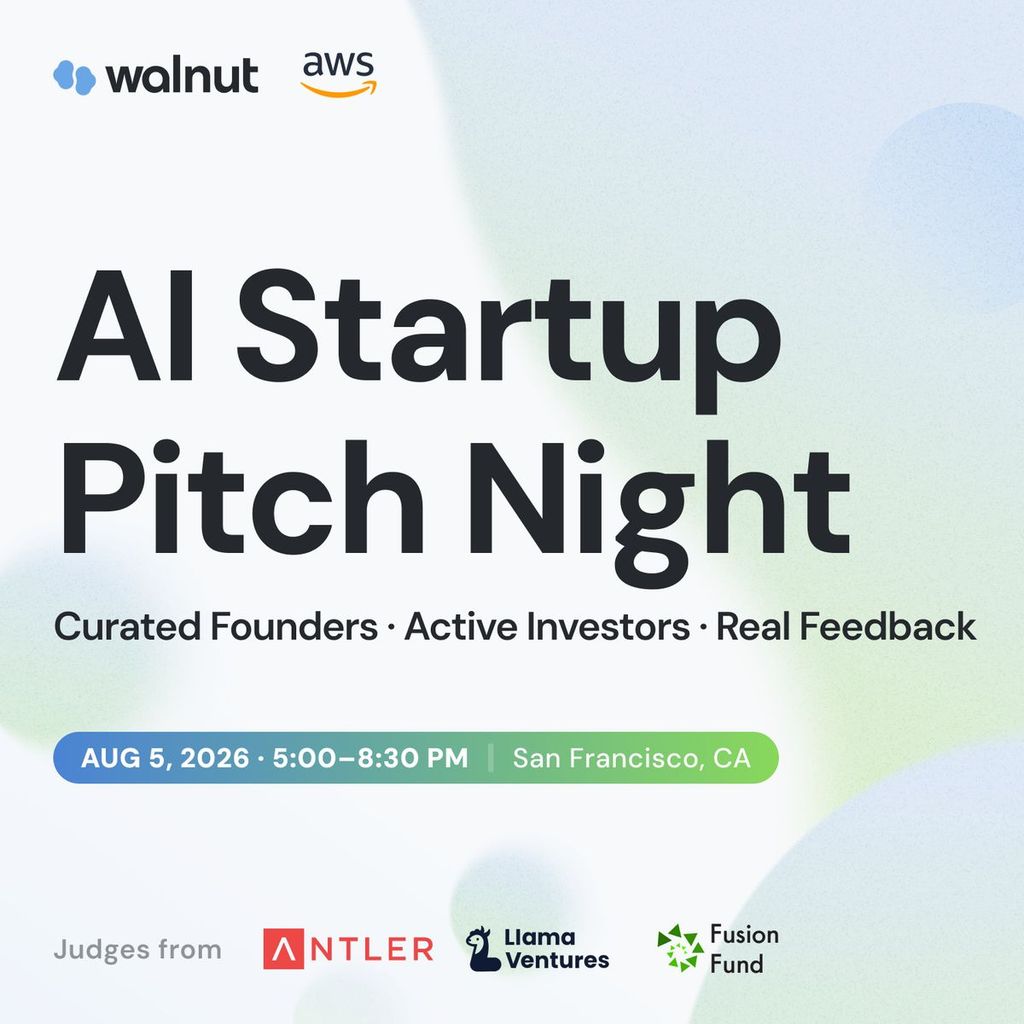 walnut aws

AI Startup Pitch Night

Curated Founders · Active Investors · Real Feedback

AUG 5, 2026 · 5:00–8:30 PM | San Francisco, CA

Judges from ANTLER Llama Ventures Fusion Fund